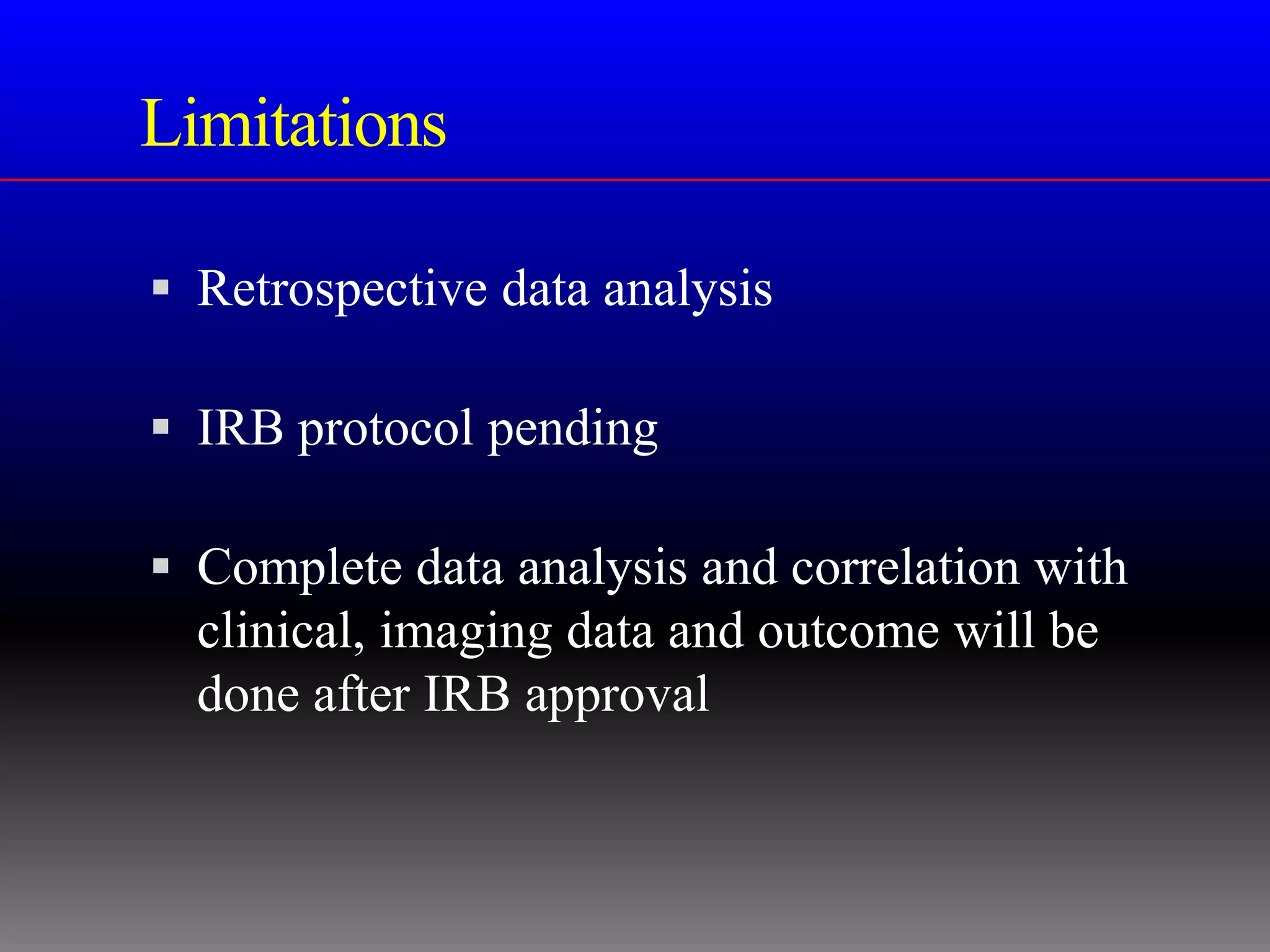 Limitations

▪ Retrospective data analysis

▪ IRB protocol pending

▪ Complete data analysis and correlation with clinical, imaging data and outcome will be done after IRB approval